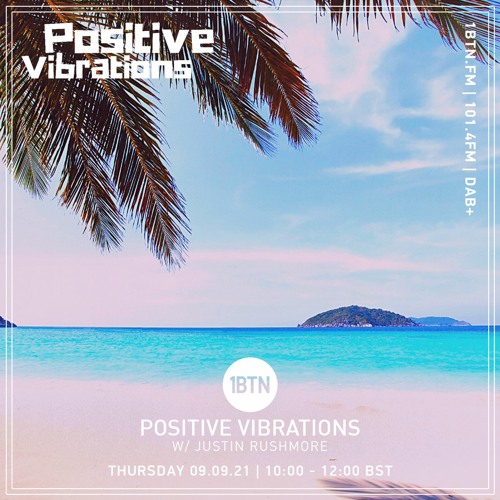 Positive
Vibrations

1BTN.FM | 101.4FM | DAB+

1BTN

POSITIVE VIBRATIONS
W/ JUSTIN RUSHMORE

THURSDAY 09.09.21 | 10:00 - 12:00 BST